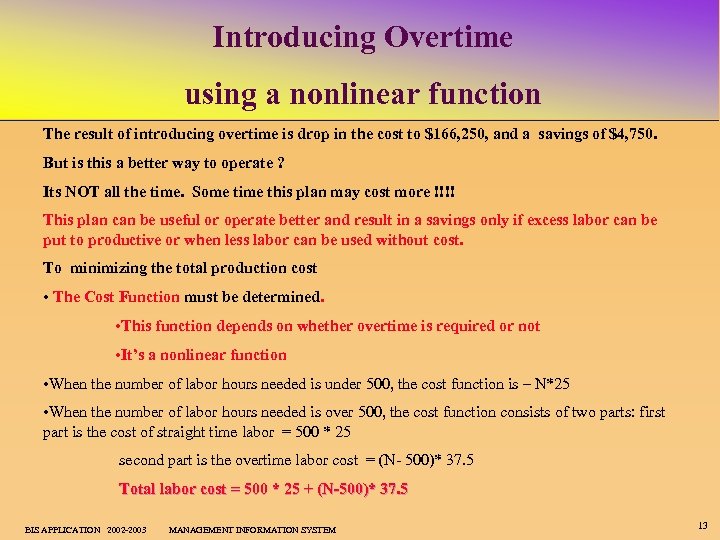 Introducing Overtime

using a nonlinear function

The result of introducing overtime is drop in the cost to $166,250, and a savings of $4,750.

But is this a better way to operate ?

Its NOT all the time. Some time this plan may cost more !!!!

This plan can be useful or operate better and result in a savings only if excess labor can be put to productive or when less labor can be used without cost.

To minimizing the total production cost

• The Cost Function must be determined.

•This function depends on whether overtime is required or not

•It's a nonlinear function

•When the number of labor hours needed is under 500, the cost function is – N*25

•When the number of labor hours needed is over 500, the cost function consists of two parts: first part is the cost of straight time labor = 500 * 25

second part is the overtime labor cost = (N- 500)* 37.5

Total labor cost = 500 * 25 + (N-500)* 37.5

BIS APPLICATION 2002-2003 MANAGEMENT INFORMATION SYSTEM

13